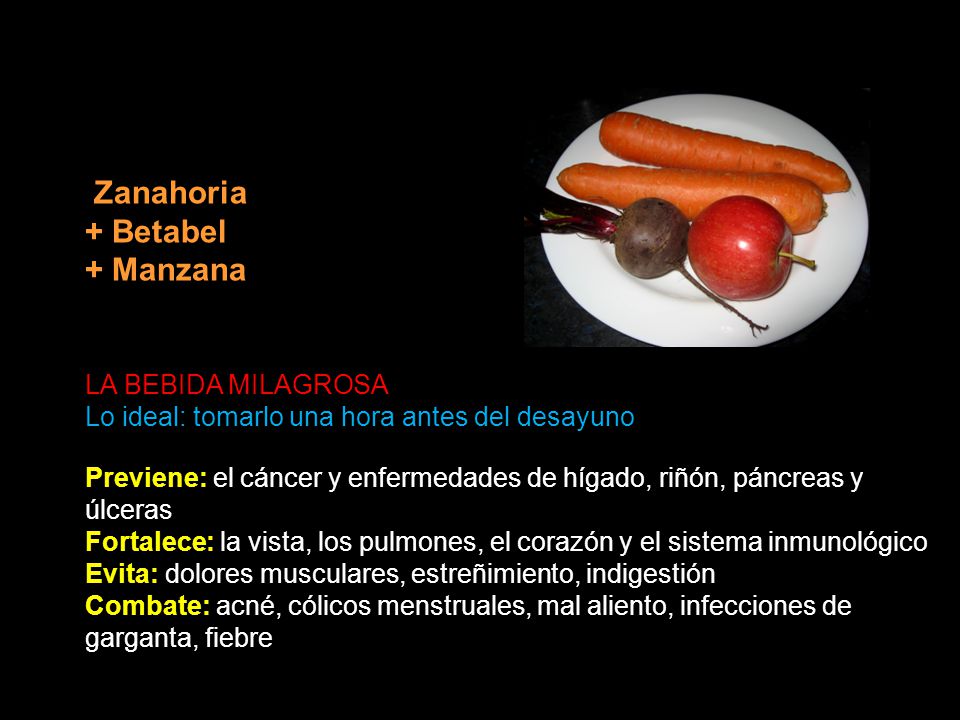 Zanahoria
+ Betabel
+ Manzana

LA BEBIDA MILAGROSA
Lo ideal: tomarlo una hora antes del desayuno

Previene: el cáncer y enfermedades de hígado, riñón, páncreas y úlceras
Fortalece: la vista, los pulmones, el corazón y el sistema inmunológico
Evita: dolores musculares, estreñimiento, indigestión
Combate: acné, cólicos menstruales, mal aliento, infecciones de garganta, fiebre